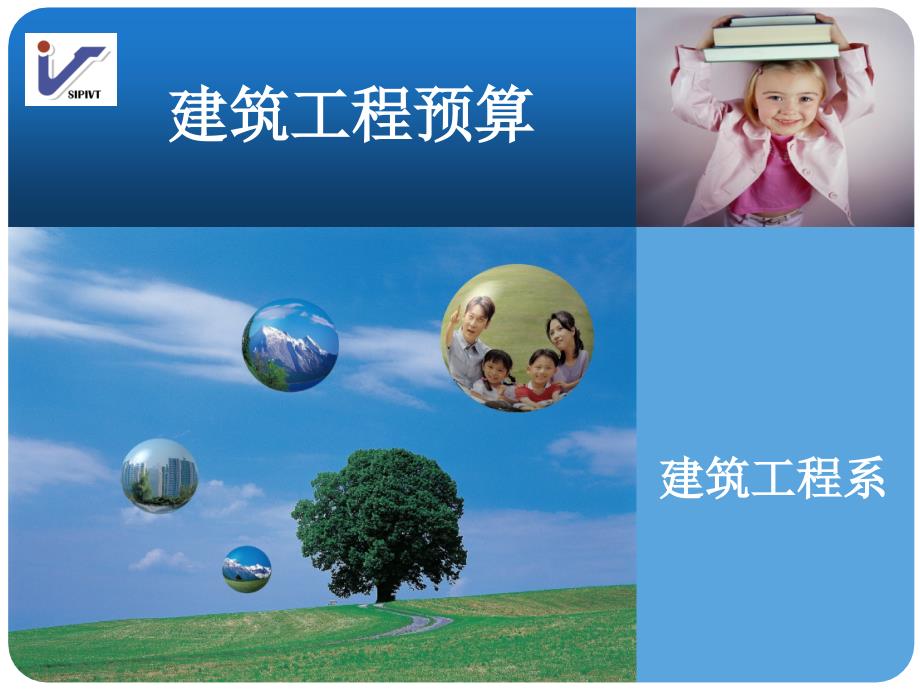 SIPIVT

建筑工程预算

建筑工程系